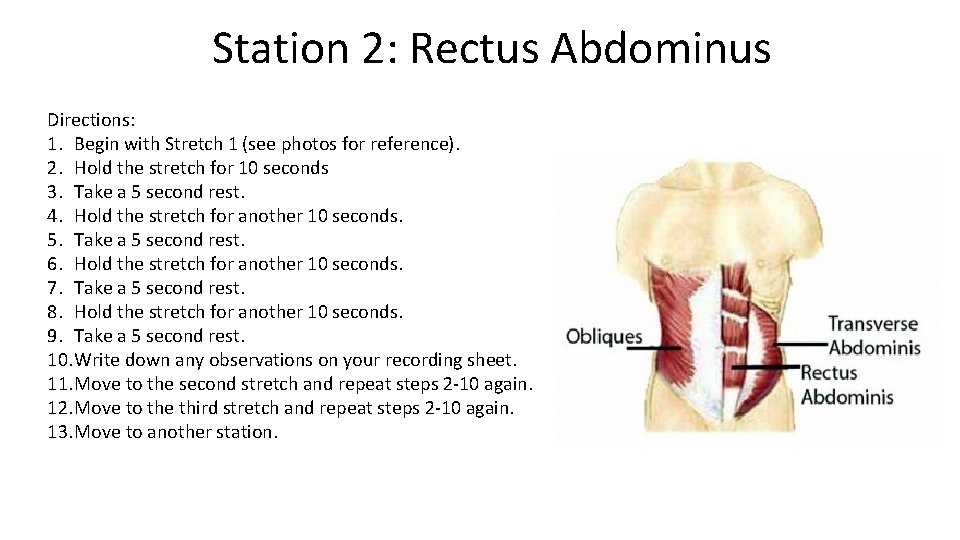 Station 2: Rectus Abdominus

Directions:
1. Begin with Stretch 1 (see photos for reference).
2. Hold the stretch for 10 seconds
3. Take a 5 second rest.
4. Hold the stretch for another 10 seconds.
5. Take a 5 second rest.
6. Hold the stretch for another 10 seconds.
7. Take a 5 second rest.
8. Hold the stretch for another 10 seconds.
9. Take a 5 second rest.
10. Write down any observations on your recording sheet.
11. Move to the second stretch and repeat steps 2-10 again.
12. Move to the third stretch and repeat steps 2-10 again.
13. Move to another station.

Obliques

Transverse Abdominis

Rectus Abdominis